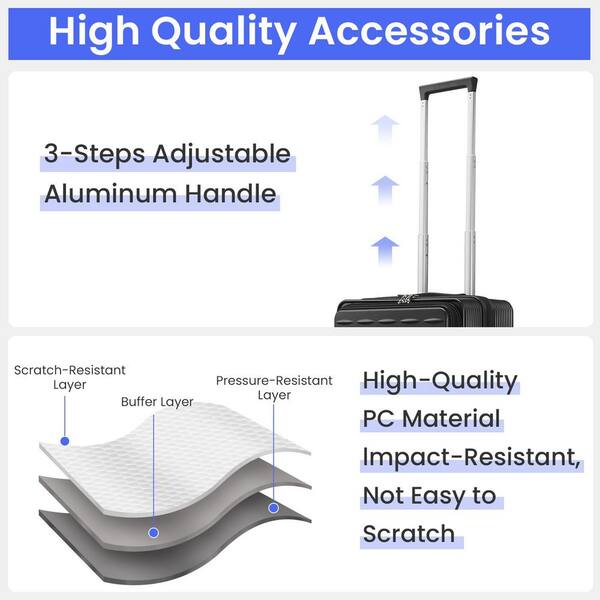 High Quality Accessories

3-Steps Adjustable Aluminum Handle

Scratch-Resistant Layer

Buffer Layer

Pressure-Resistant Layer

High-Quality PC Material Impact-Resistant, Not Easy to Scratch